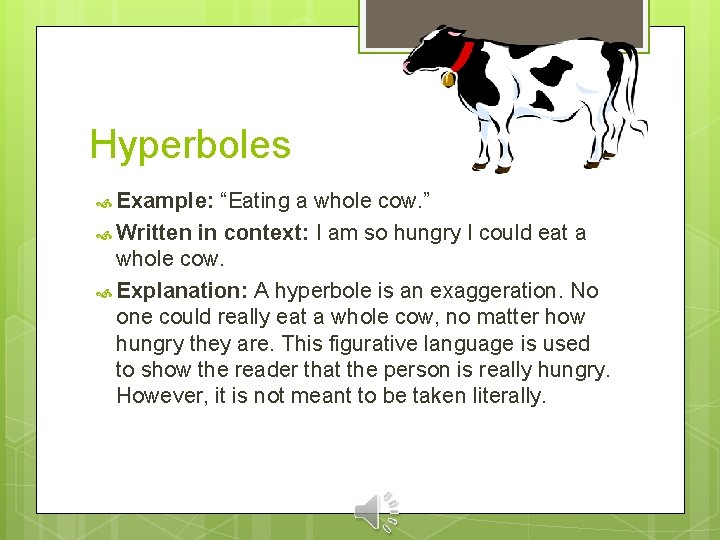 Hyperboles

Example: “Eating a whole cow.”

Written in context: I am so hungry I could eat a whole cow.

Explanation: A hyperbole is an exaggeration. No one could really eat a whole cow, no matter how hungry they are. This figurative language is used to show the reader that the person is really hungry. However, it is not meant to be taken literally.